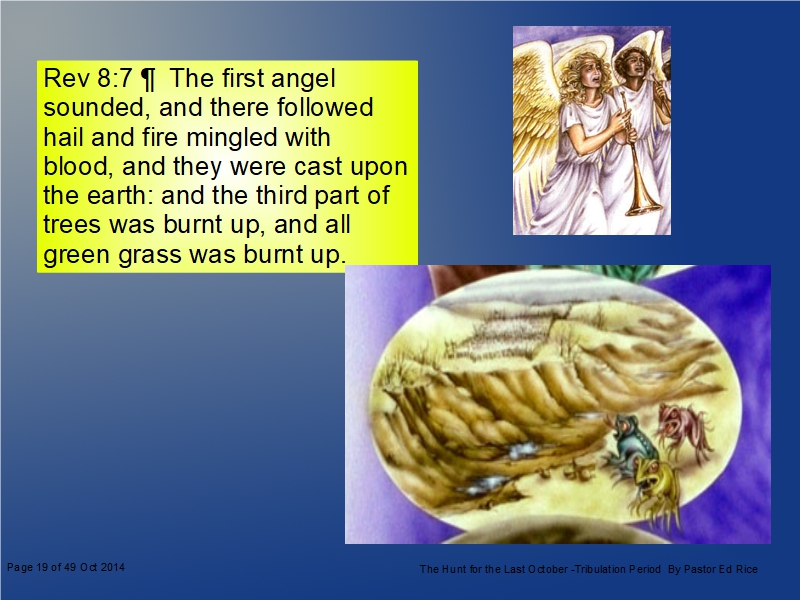 Rev 8:7 ¶ The first angel sounded, and there followed hail and fire mingled with blood, and they were cast upon the earth: and the third part of trees was burnt up, and all green grass was burnt up.

Page 19 of 49 Oct 2014

The Hunt for the Last October -Tribulation Period By Pastor Ed Rice